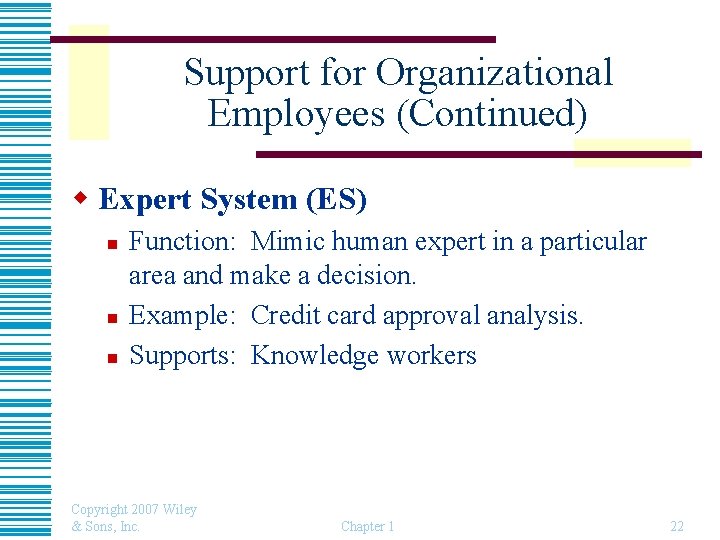 Support for Organizational Employees (Continued)

Expert System (ES)

Function:  Mimic human expert in a particular area and make a decision.

Example:  Credit card approval analysis.

Supports:  Knowledge workers

Copyright 2007 Wiley & Sons, Inc.

Chapter 1

22